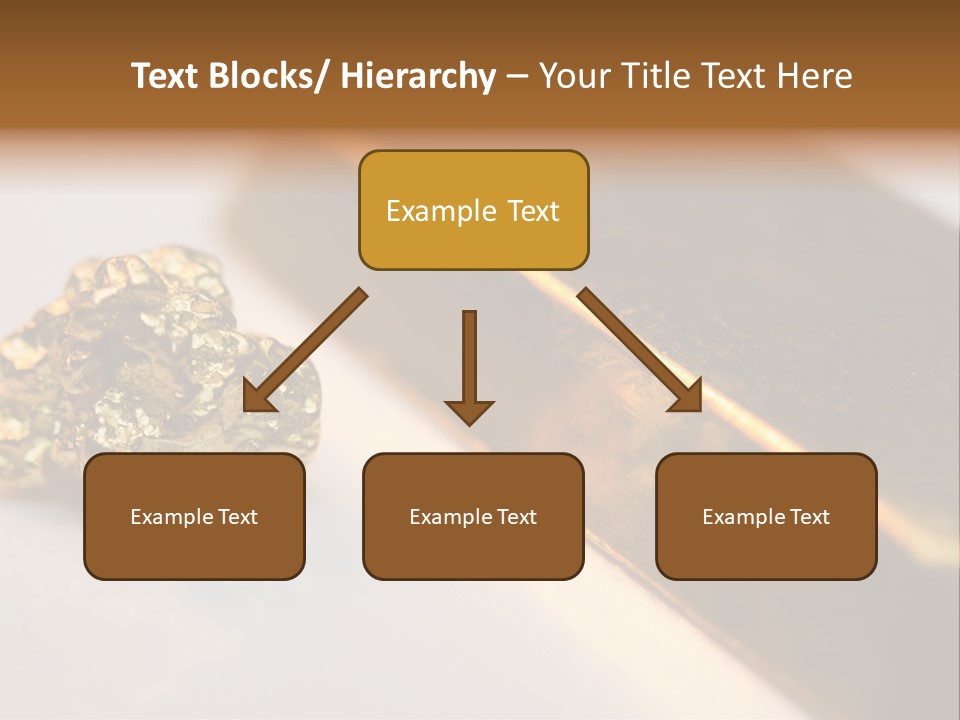 Text Blocks/ Hierarchy – Your Title Text Here

Example Text

Example Text

Example Text

Example Text